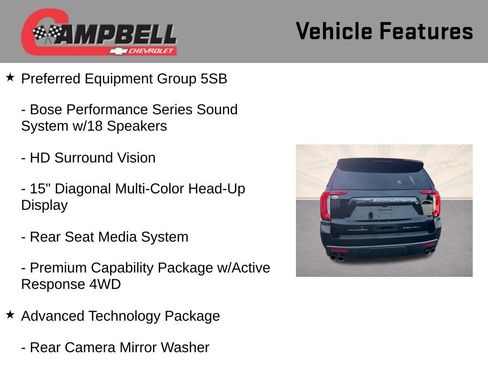 CAMPBELL
CHEVROLET

Vehicle Features

★ Preferred Equipment Group 5SB

- Bose Performance Series Sound System w/18 Speakers

- HD Surround Vision

- 15" Diagonal Multi-Color Head-Up Display

- Rear Seat Media System

- Premium Capability Package w/Active Response 4WD

★ Advanced Technology Package

- Rear Camera Mirror Washer